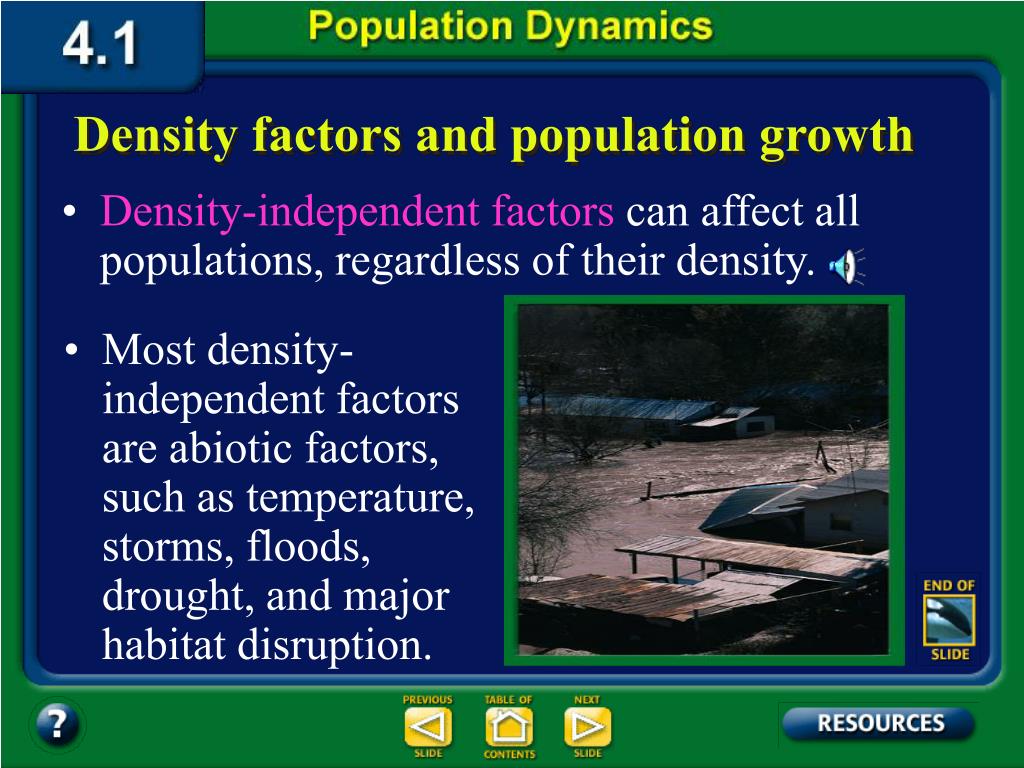 4.1

Population Dynamics

Density factors and population growth

• Density-independent factors can affect all populations, regardless of their density.

• Most density-independent factors are abiotic factors, such as temperature, storms, floods, drought, and major habitat disruption.

END OF SLIDE

?

PREVIOUS SLIDE

TABLE OF CONTENTS

NEXT SLIDE

RESOURCES